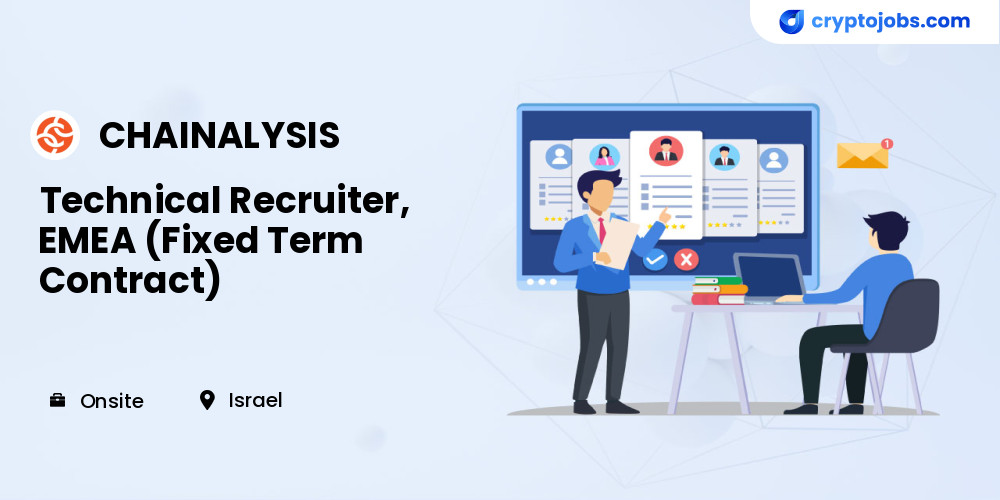 cryptojobs.com

CHAINALYSIS

Technical Recruiter, EMEA (Fixed Term Contract)

Onsite

Israel

1